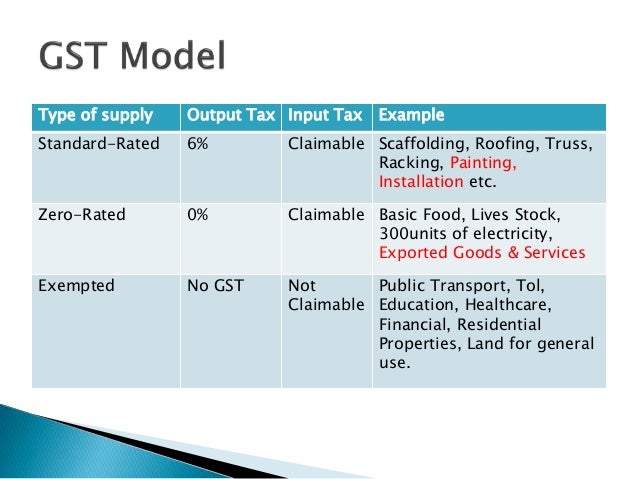 GST Model

| Type of supply | Output Tax | Input Tax | Example |
|---|---|---|---|
| Standard-Rated | 6% | Claimable | Scaffolding, Roofing, Truss, Racking, Painting, Installation etc. |
| Zero-Rated | 0% | Claimable | Basic Food, Lives Stock, 300units of electricity, Exported Goods & Services |
| Exempted | No GST | Not Claimable | Public Transport, Tol, Education, Healthcare, Financial, Residential Properties, Land for general use. |